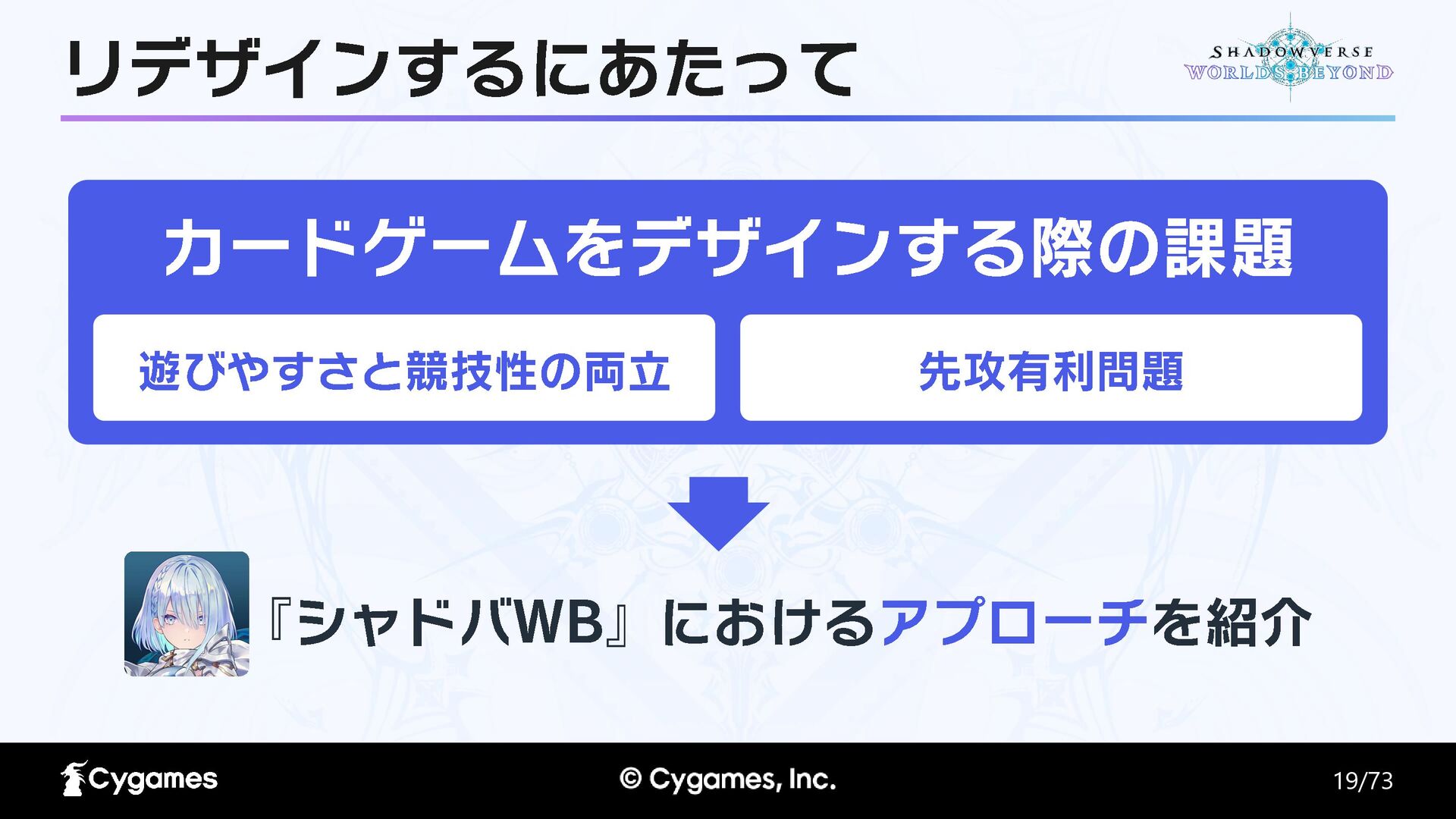 リデザインするにあたって

SHADOWVERSE
WORLDS BEYOND

カードゲームをデザインする際の課題

遊びやすさと競技性の両立

先攻有利問題

『シャドバWB』におけるアプローチを紹介

Cygames

© Cygames, Inc.

19/73